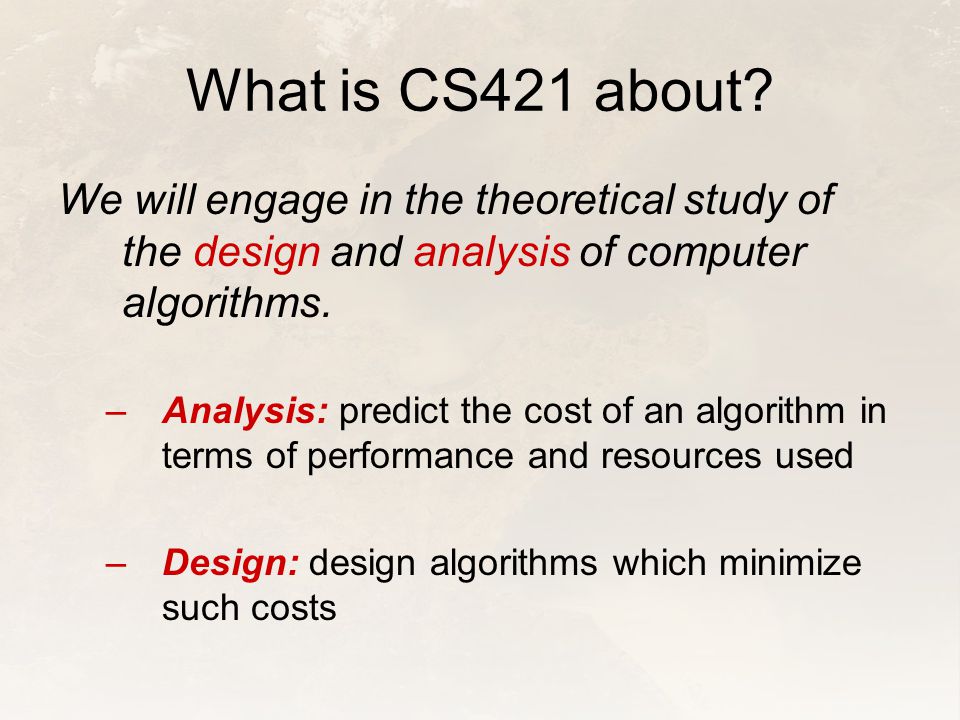 What is CS421 about?

We will engage in the theoretical study of the design and analysis of computer algorithms.

– Analysis: predict the cost of an algorithm in terms of performance and resources used

– Design: design algorithms which minimize such costs